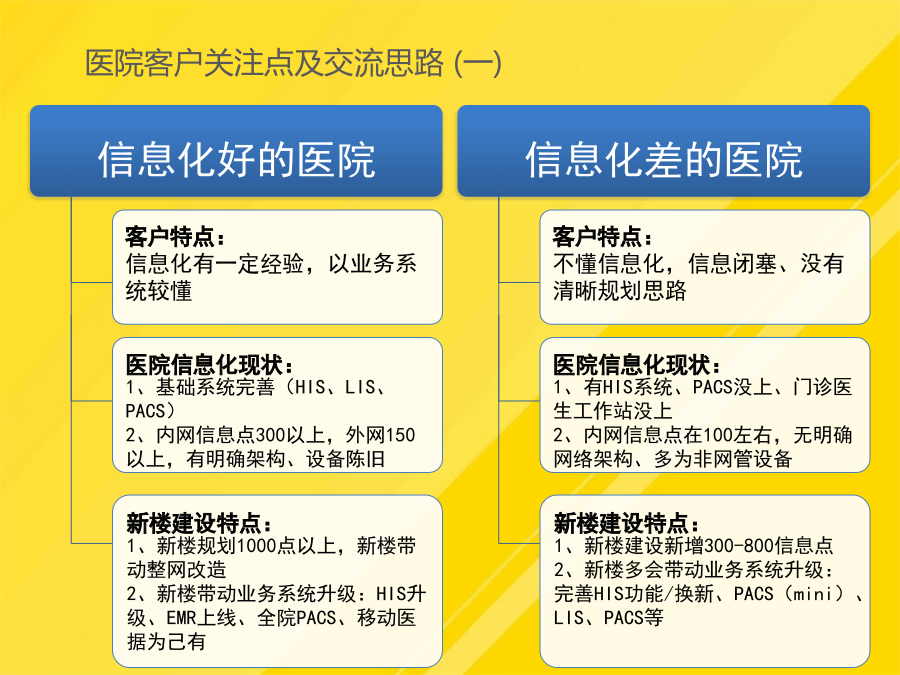 医院客户关注点及交流思路 (一)

信息化好的医院

客户特点：
信息化有一定经验，以业务系统较懂

医院信息化现状：
1、基础系统完善（HIS、LIS、PACS）
2、内网信息点300以上，外网150以上，有明确架构、设备陈旧

新楼建设特点：
1、新楼规划1000点以上，新楼带动整网改造
2、新楼带动业务系统升级：HIS升级、EMR上线、全院PACS、移动医据为己有

信息化差的医院

客户特点：
不懂信息化，信息闭塞、没有清晰规划思路

医院信息化现状：
1、有HIS系统、PACS没上、门诊医生工作站没上
2、内网信息点在100左右，无明确网络架构、多为非网管设备

新楼建设特点：
1、新楼建设新增300-800信息点
2、新楼多会带动业务系统升级：完善HIS功能/换新、PACS（mini）、LIS、PACS等